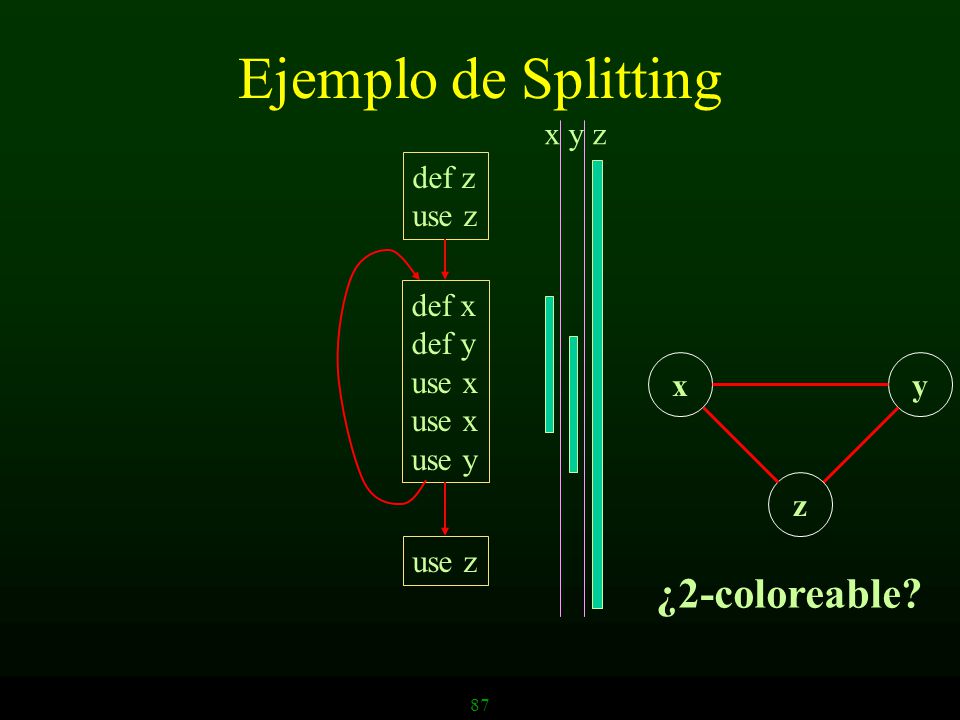 Ejemplo de Splitting

x y z

def z
use z

def x
def y
use x
use x
use y

use z

x

y

z

¿2-coloreable?

87